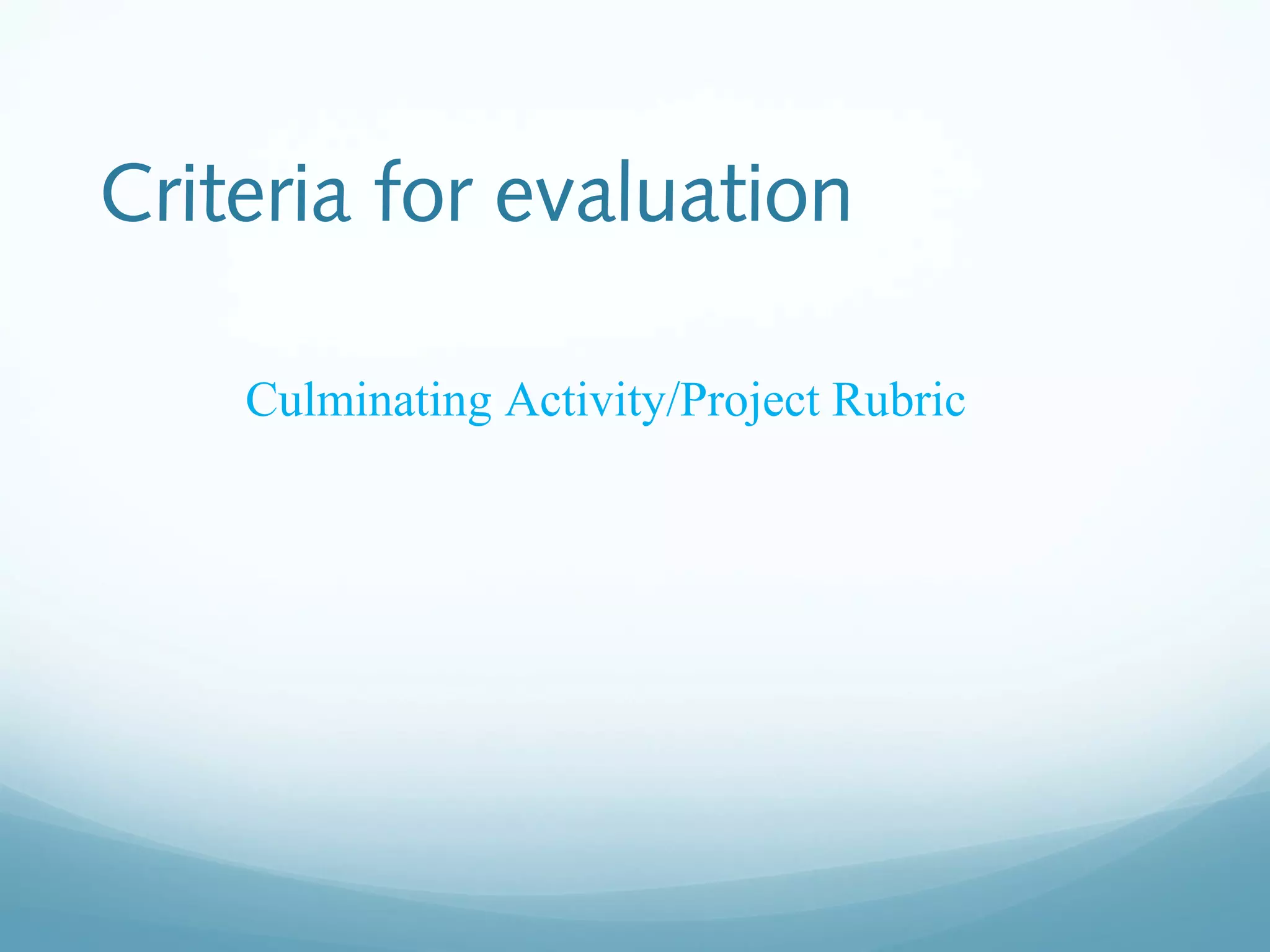 Criteria for evaluation

Culminating Activity/Project Rubric